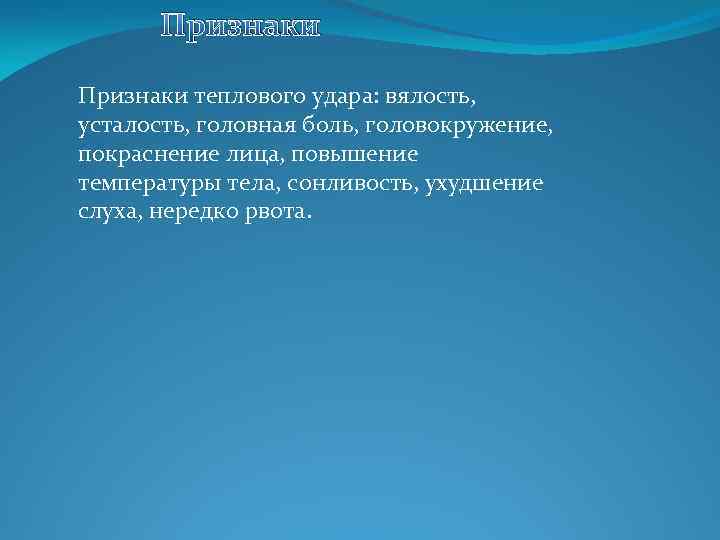 Признаки

Признаки теплового удара: вялость, усталость, головная боль, головокружение, покраснение лица, повышение температуры тела, сонливость, ухудшение слуха, нередко рвота.